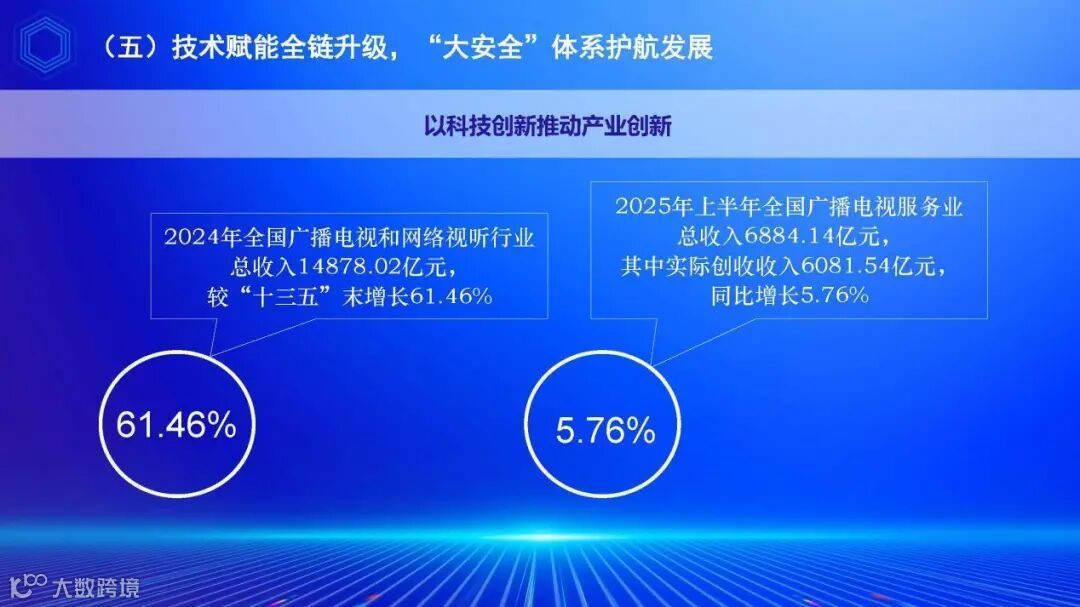 （五）技术赋能全链升级，“大安全”体系护航发展

以科技创新推动产业创新

2024年全国广播电视和网络视听行业总收入14878.02亿元，较“十三五”末增长61.46%

61.46%

2025年上半年全国广播电视服务业总收入6884.14亿元，其中实际创收收入6081.54亿元，同比增长5.76%

5.76%

大数跨境